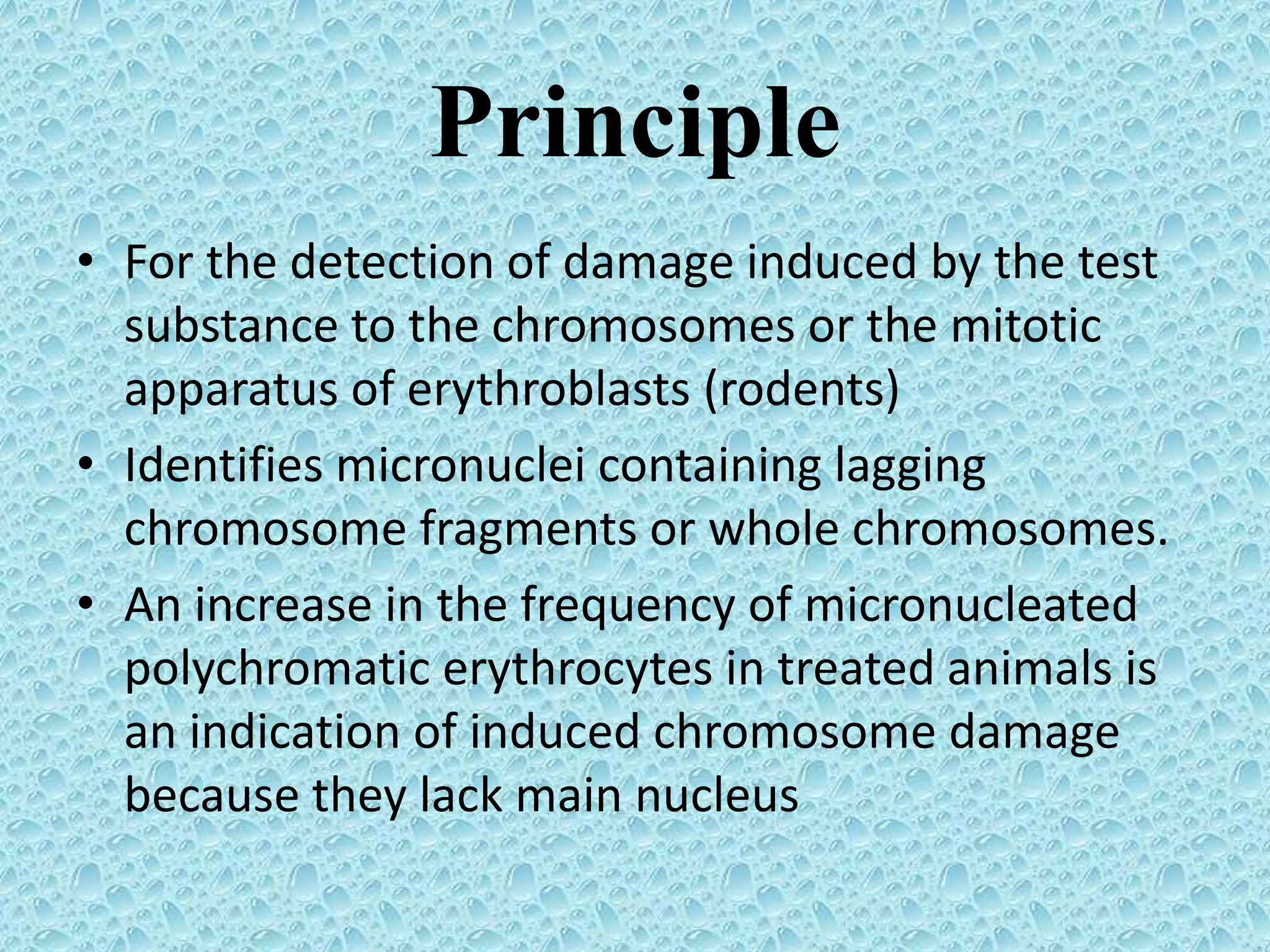 Principle

• For the detection of damage induced by the test substance to the chromosomes or the mitotic apparatus of erythroblasts (rodents)
• Identifies micronuclei containing lagging chromosome fragments or whole chromosomes.
• An increase in the frequency of micronucleated polychromatic erythrocytes in treated animals is an indication of induced chromosome damage because they lack main nucleus